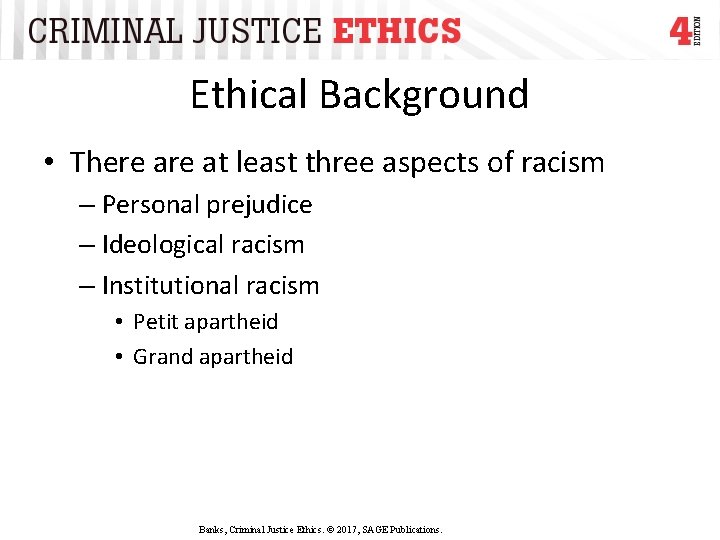 CRIMINAL JUSTICE ETHICS 4 EDITION

Ethical Background

• There are at least three aspects of racism
– Personal prejudice
– Ideological racism
– Institutional racism
• Petit apartheid
• Grand apartheid

Banks, Criminal Justice Ethics. © 2017, SAGE Publications.